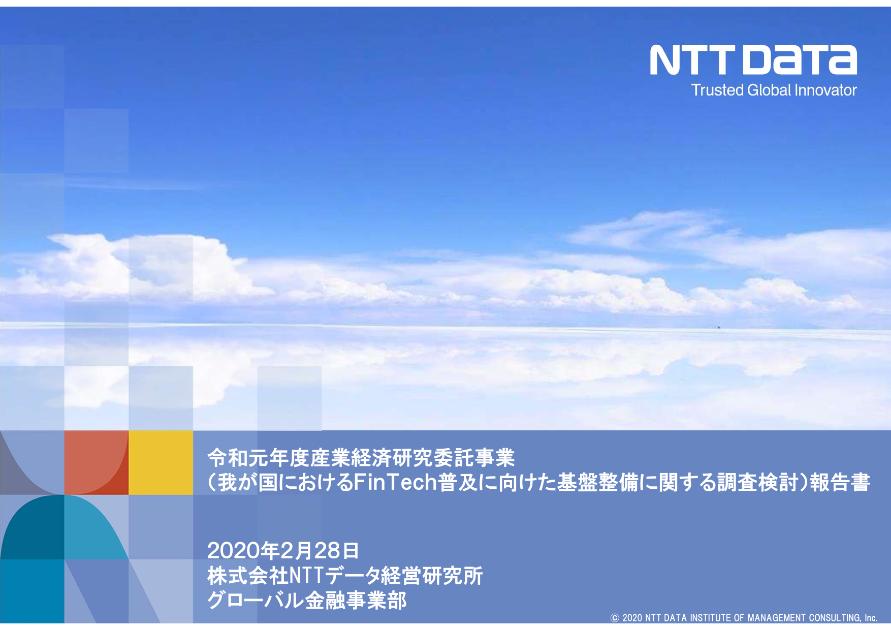 NTT DATA
Trusted Global Innovator

令和元年度産業経済研究委託事業
（我が国におけるFinTech普及に向けた基盤整備に関する調査検討）報告書

2020年2月28日
株式会社NTTデータ経営研究所
グローバル金融事業部

© 2020 NTT DATA INSTITUTE OF MANAGEMENT CONSULTING, Inc.